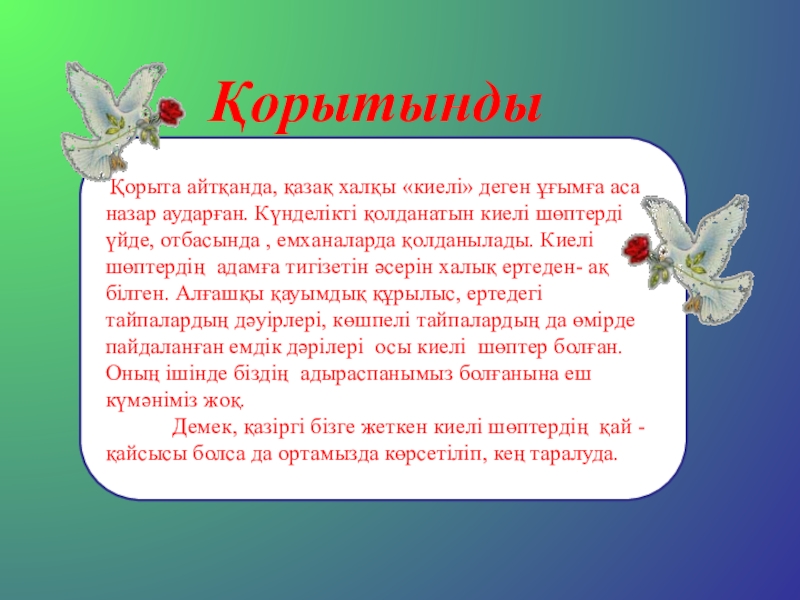 Қорытынды

Қорыта айтқанда, қазақ халқы «киелі» деген ұғымға аса назар аударған. Күнделікті қолданатын киелі шөптерді үйде, отбасында , емханаларда қолданылады. Киелі шөптердің адамға тигізетін әсерін халық ертеден- ақ білген. Алғашқы қауымдық құрылыс, ертедегі тайпалардың дәуірлері, көшпелі тайпалардың да өмірде пайдаланған емдік дәрілері осы киелі шөптер болған. Оның ішінде біздің адыраспанымыз болғанына еш күмәніміз жоқ.

Демек, қазіргі бізге жеткен киелі шөптердің қай - қайсысы болса да ортамызда көрсетіліп, кең таралуда.